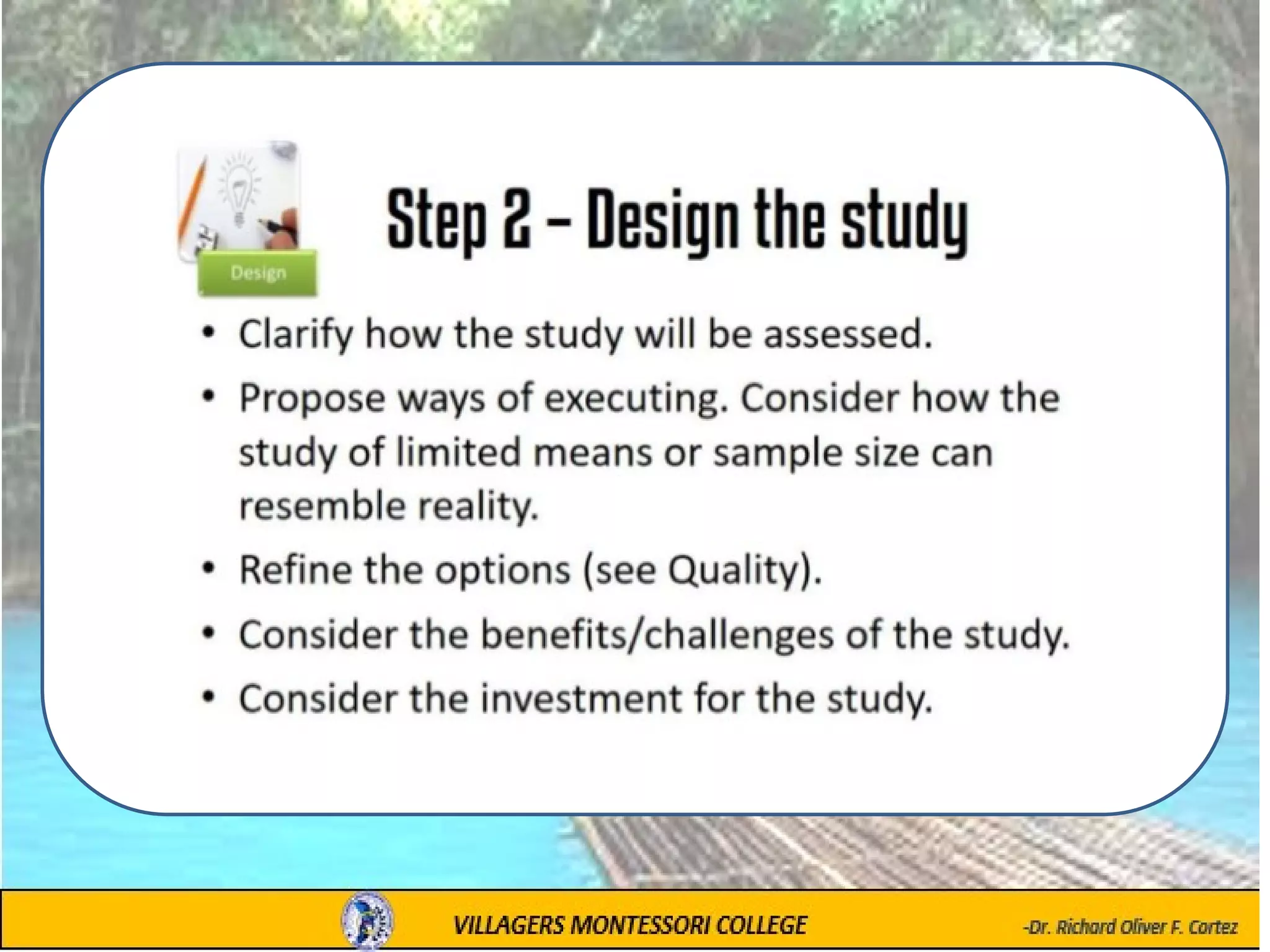 Design

Step 2 – Design the study

• Clarify how the study will be assessed.
• Propose ways of executing. Consider how the study of limited means or sample size can resemble reality.
• Refine the options (see Quality).
• Consider the benefits/challenges of the study.
• Consider the investment for the study.

VILLAGERS MONTESSORI COLLEGE

-Dr. Richard Oliver F. Cortez